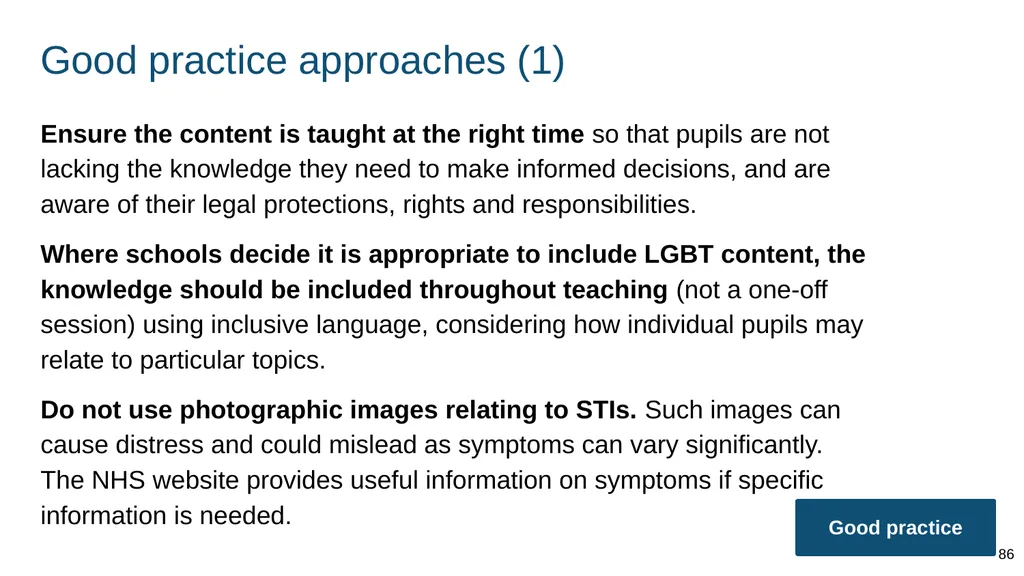 Good practice approaches (1)

Ensure the content is taught at the right time so that pupils are not lacking the knowledge they need to make informed decisions, and are aware of their legal protections, rights and responsibilities.

Where schools decide it is appropriate to include LGBT content, the knowledge should be included throughout teaching (not a one-off session) using inclusive language, considering how individual pupils may relate to particular topics.

Do not use photographic images relating to STIs. Such images can cause distress and could mislead as symptoms can vary significantly. The NHS website provides useful information on symptoms if specific information is needed.

Good practice

86